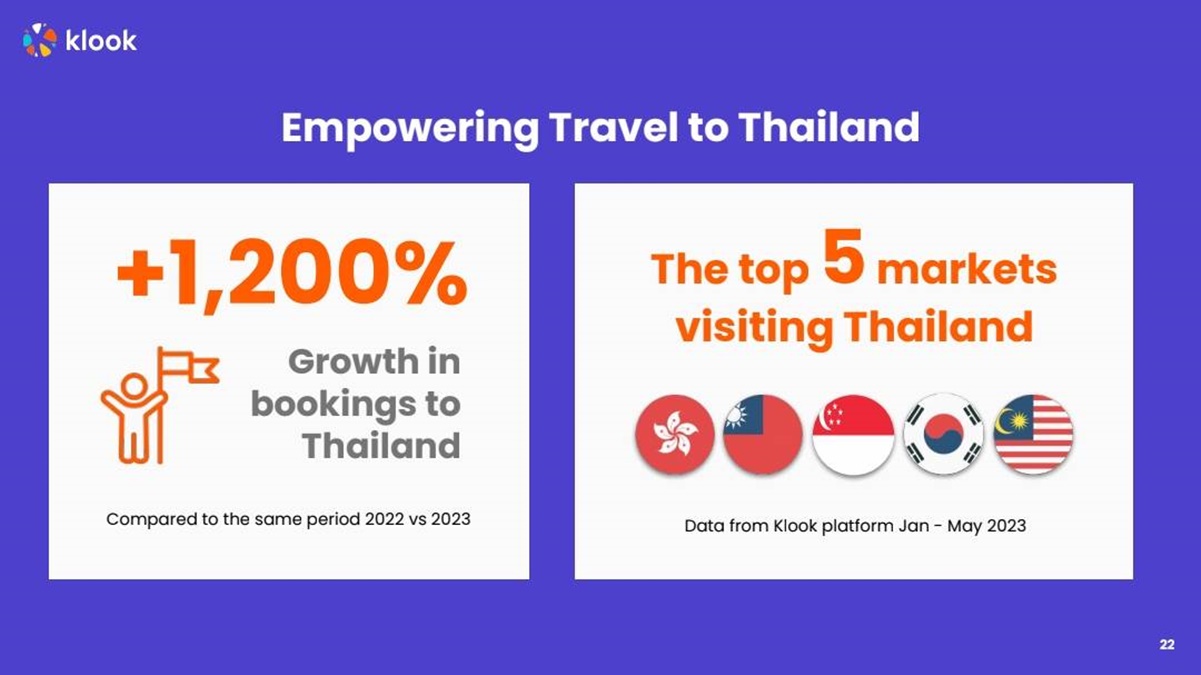 klook

Empowering Travel to Thailand

+1,200%

Growth in bookings to Thailand

Compared to the same period 2022 vs 2023

The top 5 markets visiting Thailand

Data from Klook platform Jan - May 2023

22